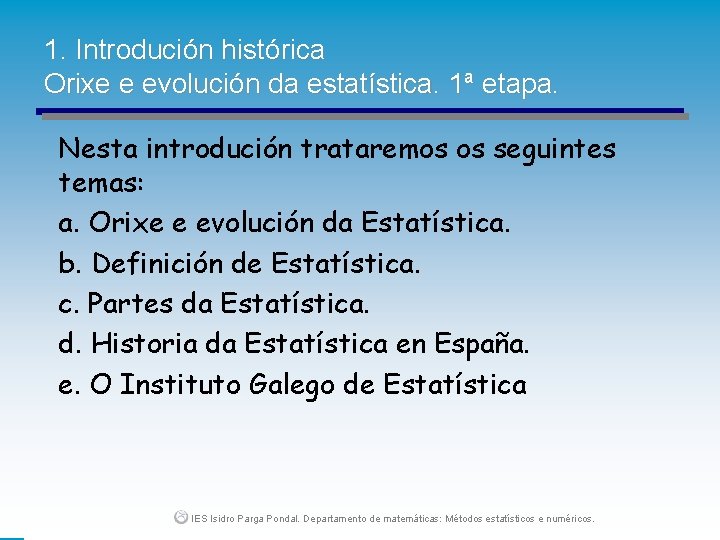 1. Introdución histórica
Orixe e evolución da estatística. 1ª etapa.

Nesta introdución trataremos os seguintes temas:

a. Orixe e evolución da Estatística.

b. Definición de Estatística.

c. Partes da Estatística.

d. Historia da Estatística en España.

e. O Instituto Galego de Estatística

IES Isidro Parga Pondal. Departamento de matemáticas: Métodos estatísticos e numéricos.